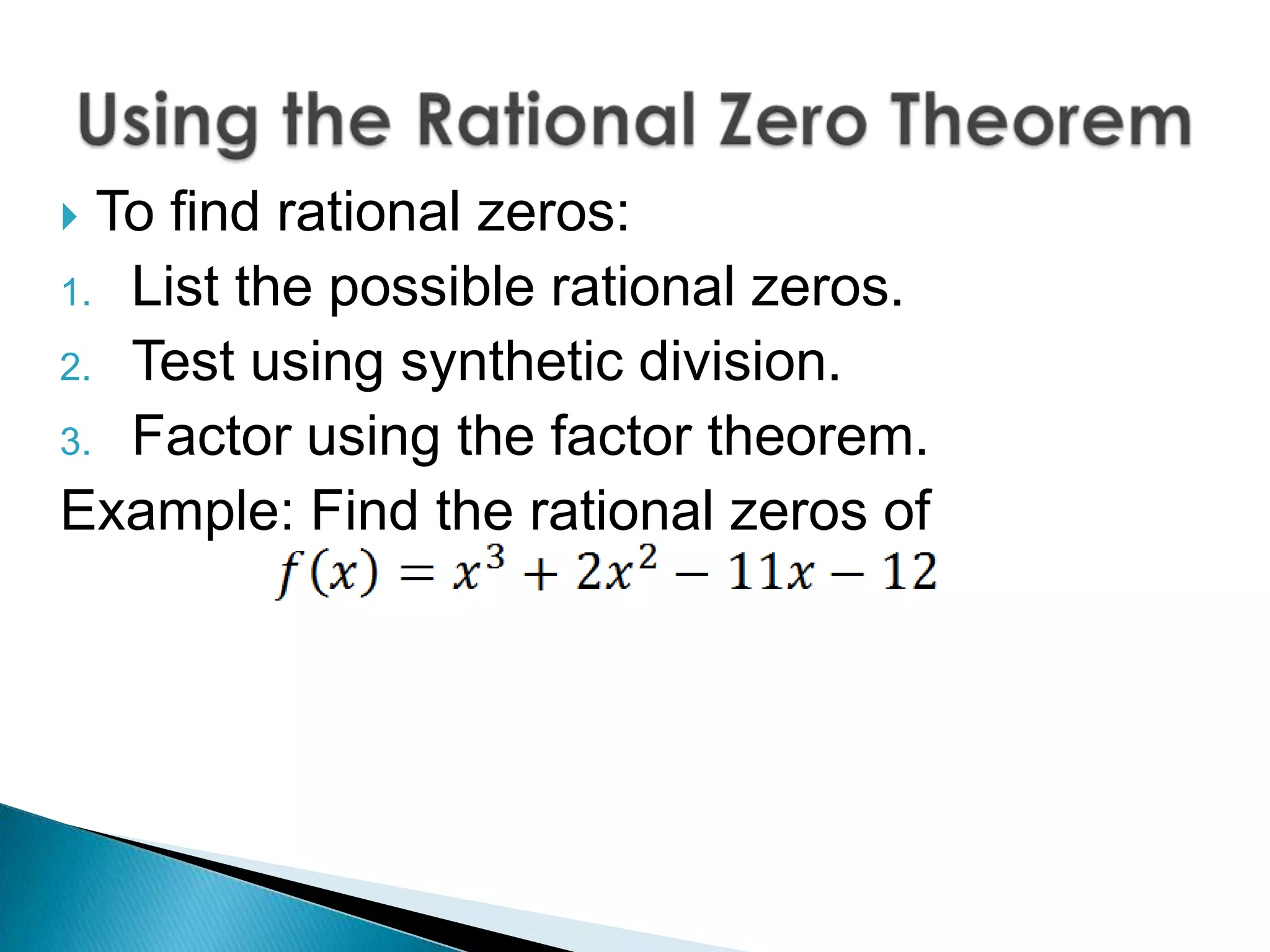 Using the Rational Zero Theorem

To find rational zeros:

1. List the possible rational zeros.
2. Test using synthetic division.
3. Factor using the factor theorem.

Example: Find the rational zeros of

$f(x) = x^3 + 2x^2 - 11x - 12$